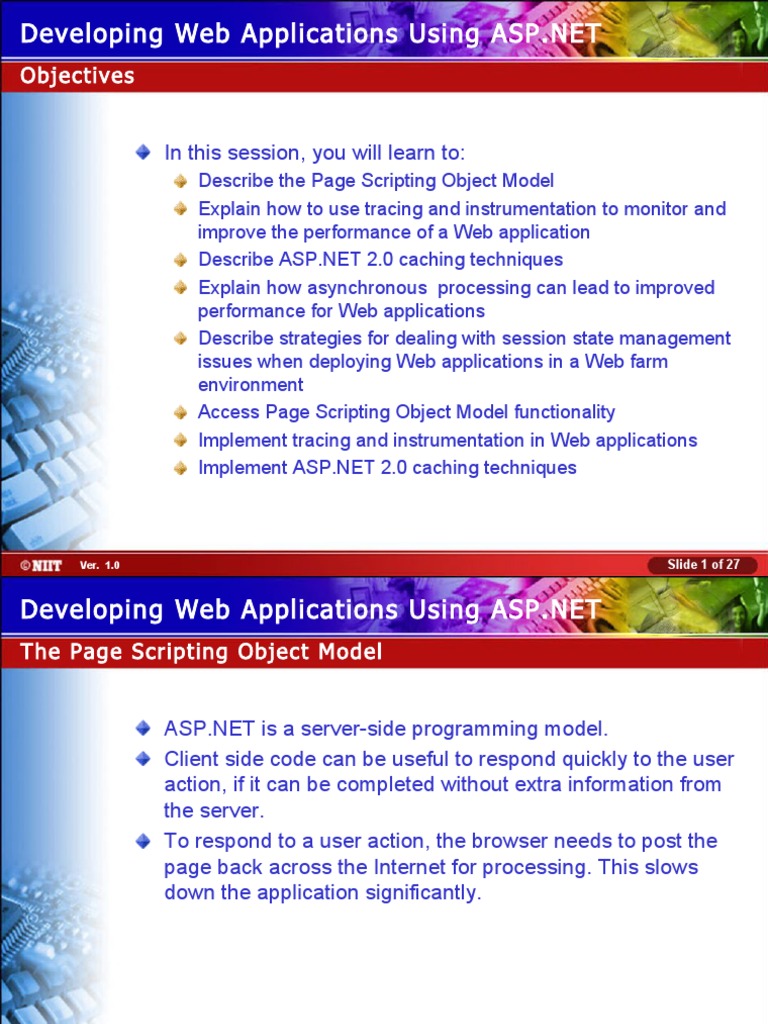 Developing Web Applications Using ASP.NET

Objectives

In this session, you will learn to:

Describe the Page Scripting Object Model

Explain how to use tracing and instrumentation to monitor and improve the performance of a Web application

Describe ASP.NET 2.0 caching techniques

Explain how asynchronous processing can lead to improved performance for Web applications

Describe strategies for dealing with session state management issues when deploying Web applications in a Web farm environment

Access Page Scripting Object Model functionality

Implement tracing and instrumentation in Web applications

Implement ASP.NET 2.0 caching techniques

©NIIT Ver. 1.0

Slide 1 of 27

Developing Web Applications Using ASP.NET

The Page Scripting Object Model

ASP.NET is a server-side programming model.

Client side code can be useful to respond quickly to the user action, if it can be completed without extra information from the server.

To respond to a user action, the browser needs to post the page back across the Internet for processing. This slows down the application significantly.